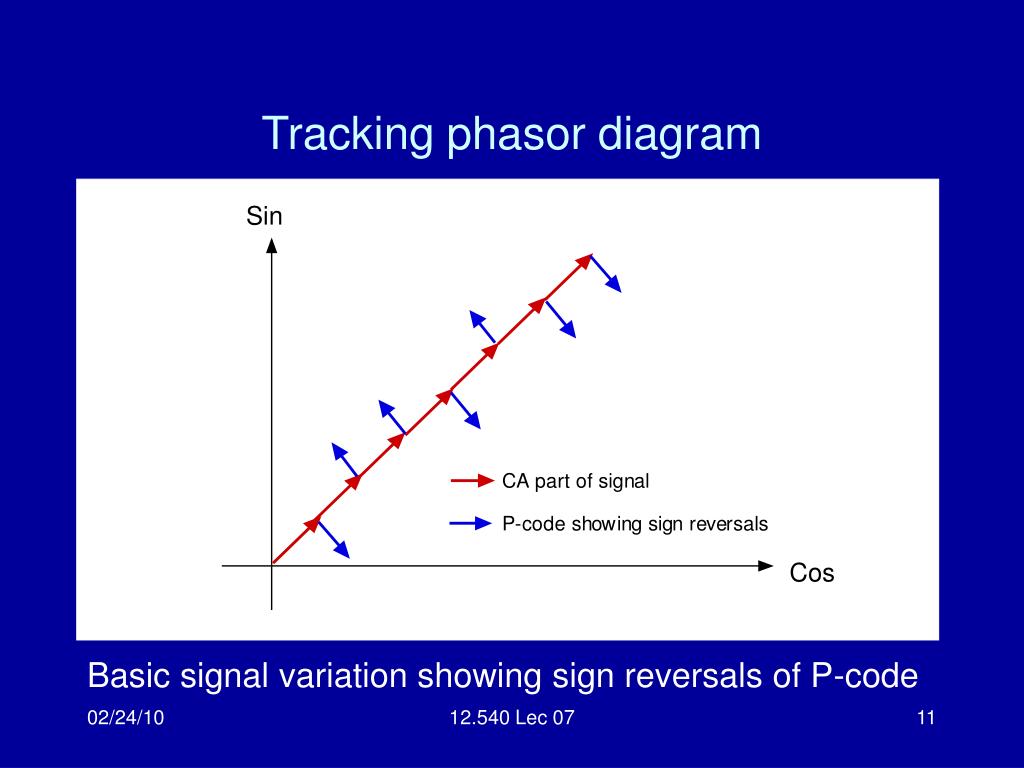 Tracking phasor diagram

Sin

CA part of signal

P-code showing sign reversals

Cos

Basic signal variation showing sign reversals of P-code

02/24/10

12.540 Lec 07

11